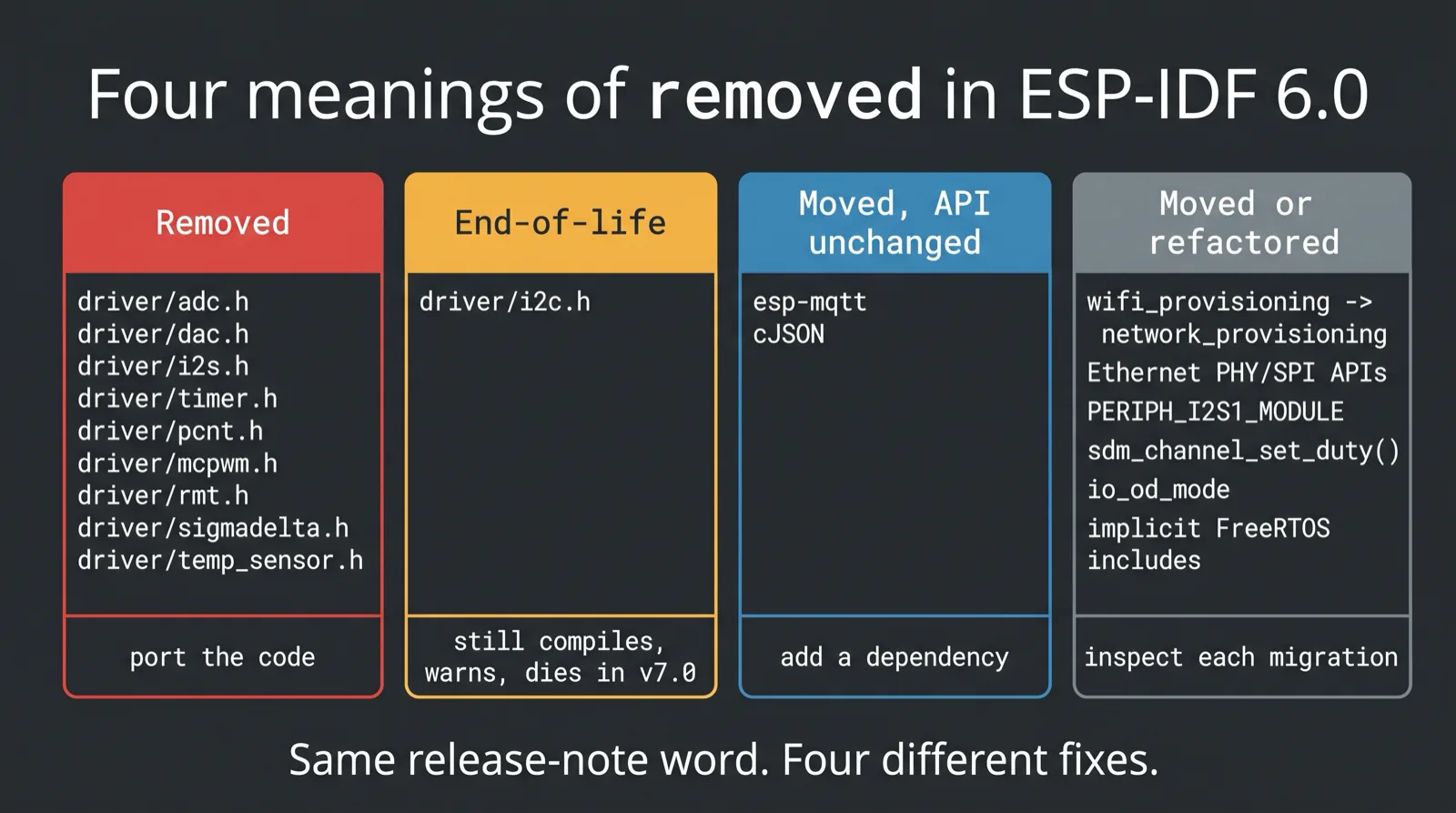 Four meanings of removed in ESP-IDF 6.0

Removed

driver/adc.h
driver/dac.h
driver/i2s.h
driver/timer.h
driver/pcnt.h
driver/mcpwm.h
driver/rmt.h
driver/sigmadelta.h
driver/temp_sensor.h

port the code

End-of-life

driver/i2c.h

still compiles, warns, dies in v7.0

Moved, API unchanged

esp-mqtt
cJSON

add a dependency

Moved or refactored

wifi_provisioning -> network_provisioning
Ethernet PHY/SPI APIs
PERIPH_I2S1_MODULE
sdm_channel_set_duty()
io_od_mode
implicit FreeRTOS includes

inspect each migration

Same release-note word. Four different fixes.